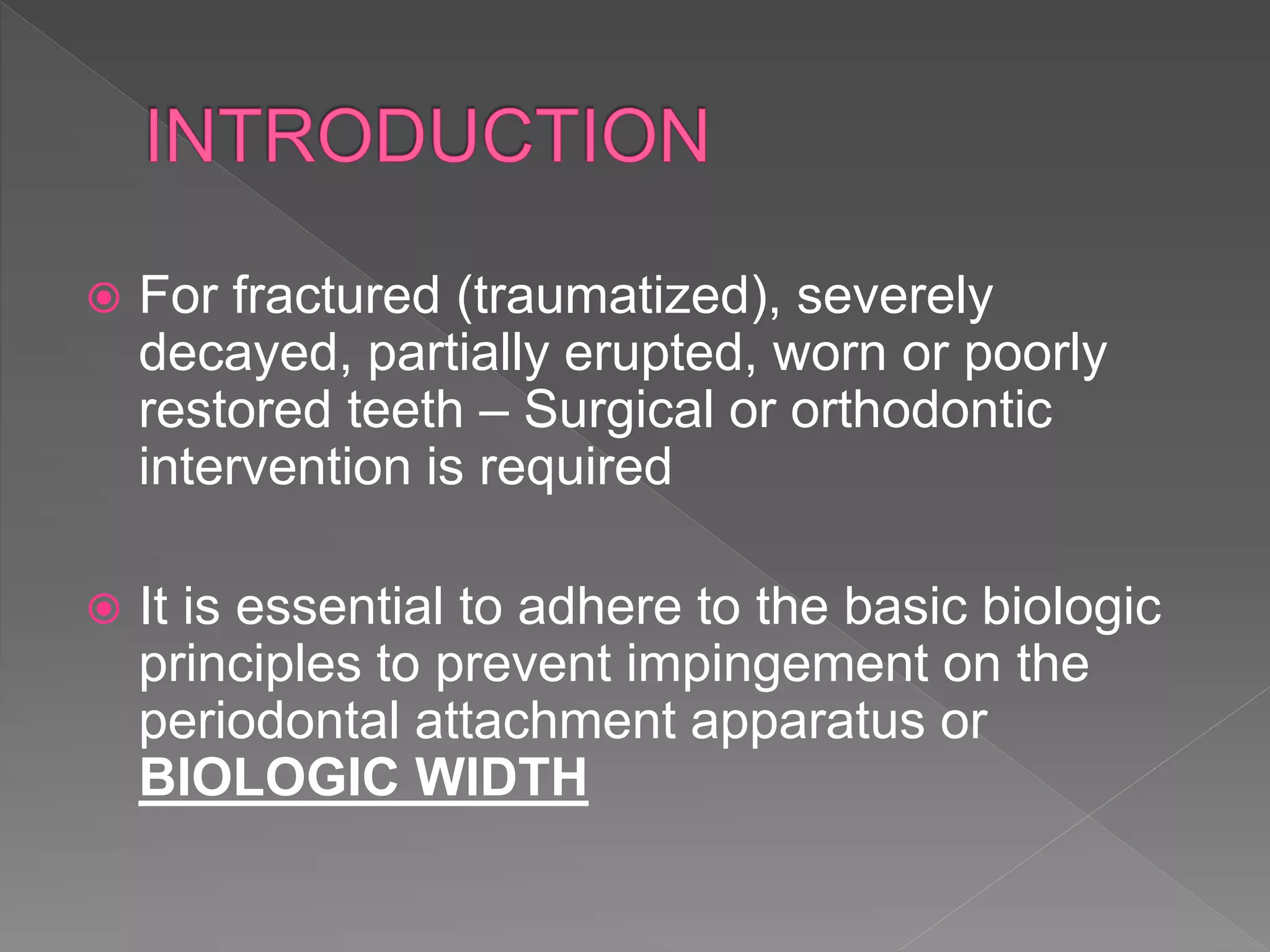 INTRODUCTION

For fractured (traumatized), severely decayed, partially erupted, worn or poorly restored teeth – Surgical or orthodontic intervention is required

It is essential to adhere to the basic biologic principles to prevent impingement on the periodontal attachment apparatus or BIOLOGIC WIDTH